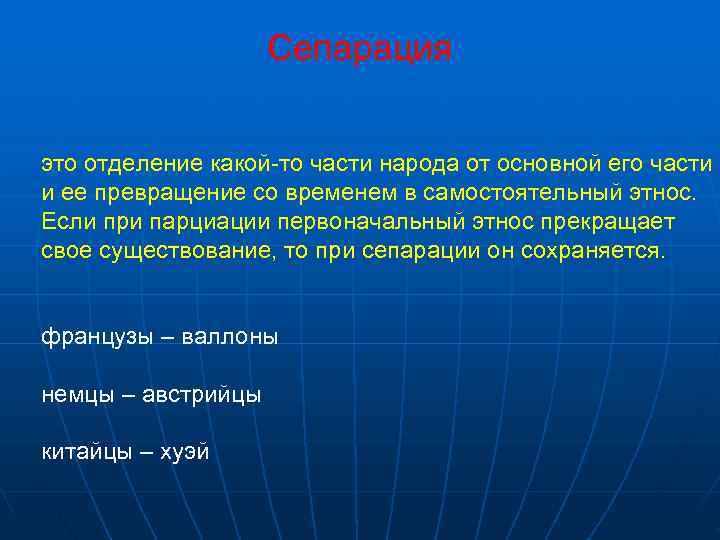 Сепарация

это отделение какой-то части народа от основной его части и ее превращение со временем в самостоятельный этнос. Если при парциации первоначальный этнос прекращает свое существование, то при сепарации он сохраняется.

французы – валлоны

немцы – австрийцы

китайцы – хуэй